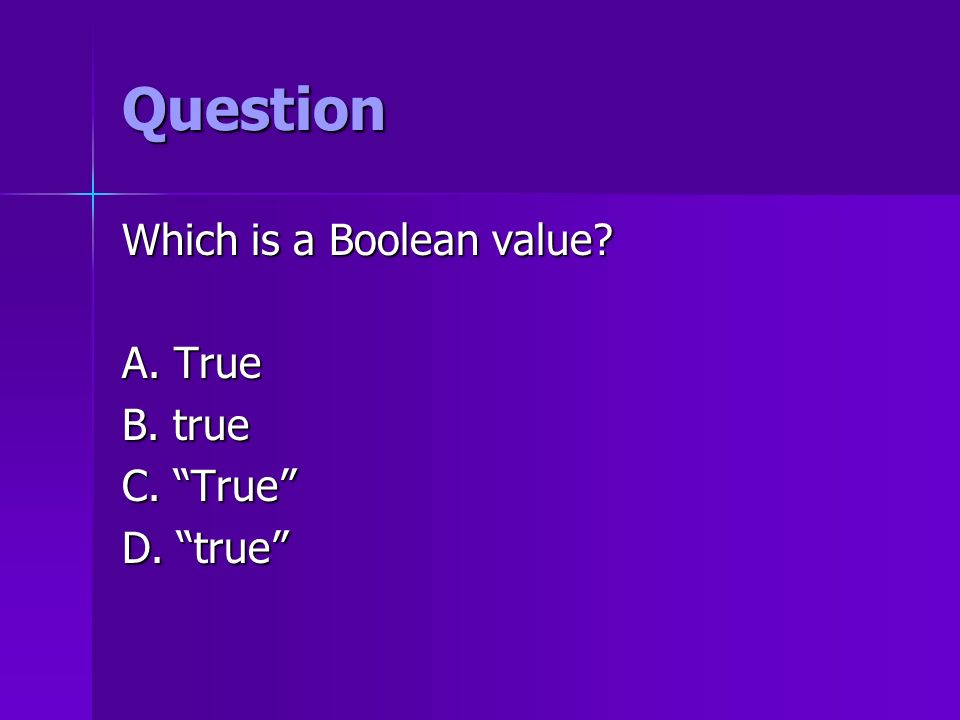 Question

Which is a Boolean value?

A. True
B. true
C. “True”
D. “true”